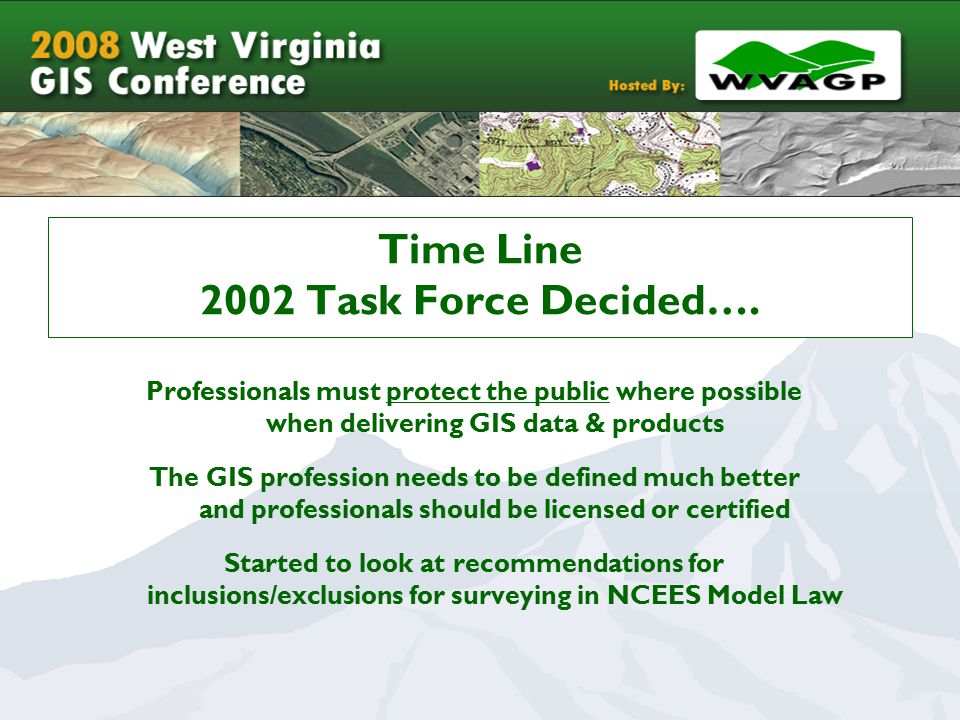 2008 West Virginia GIS Conference

Hosted By: WVAGP

Time Line
2002 Task Force Decided….

Professionals must protect the public where possible when delivering GIS data & products

The GIS profession needs to be defined much better and professionals should be licensed or certified

Started to look at recommendations for inclusions/exclusions for surveying in NCEES Model Law